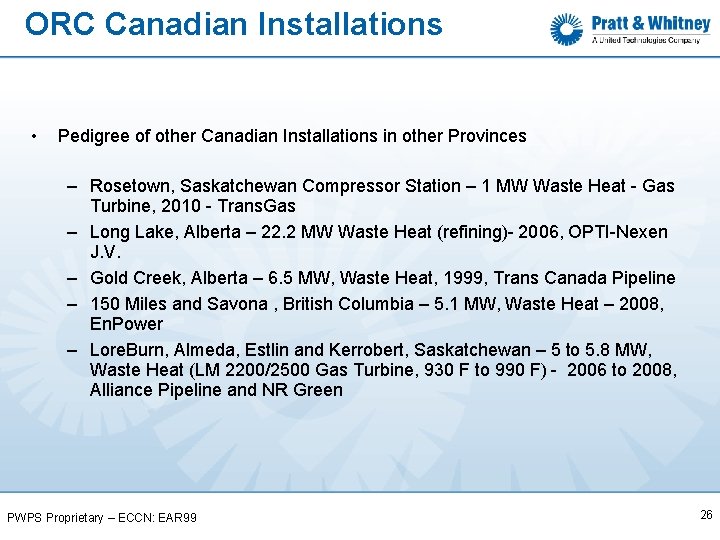 ORC Canadian Installations

Pratt & Whitney
A United Technologies Company

• Pedigree of other Canadian Installations in other Provinces

– Rosetown, Saskatchewan Compressor Station – 1 MW Waste Heat - Gas Turbine, 2010 - TransGas

– Long Lake, Alberta – 22.2 MW Waste Heat (refining)- 2006, OPTI-Nexen J.V.

– Gold Creek, Alberta – 6.5 MW, Waste Heat, 1999, Trans Canada Pipeline

– 150 Miles and Savona , British Columbia – 5.1 MW, Waste Heat – 2008, EnPower

– LoreBurn, Almeda, Estlin and Kerrobert, Saskatchewan – 5 to 5.8 MW, Waste Heat (LM 2200/2500 Gas Turbine, 930 F to 990 F) - 2006 to 2008, Alliance Pipeline and NR Green

PWPS Proprietary – ECCN: EAR99

26